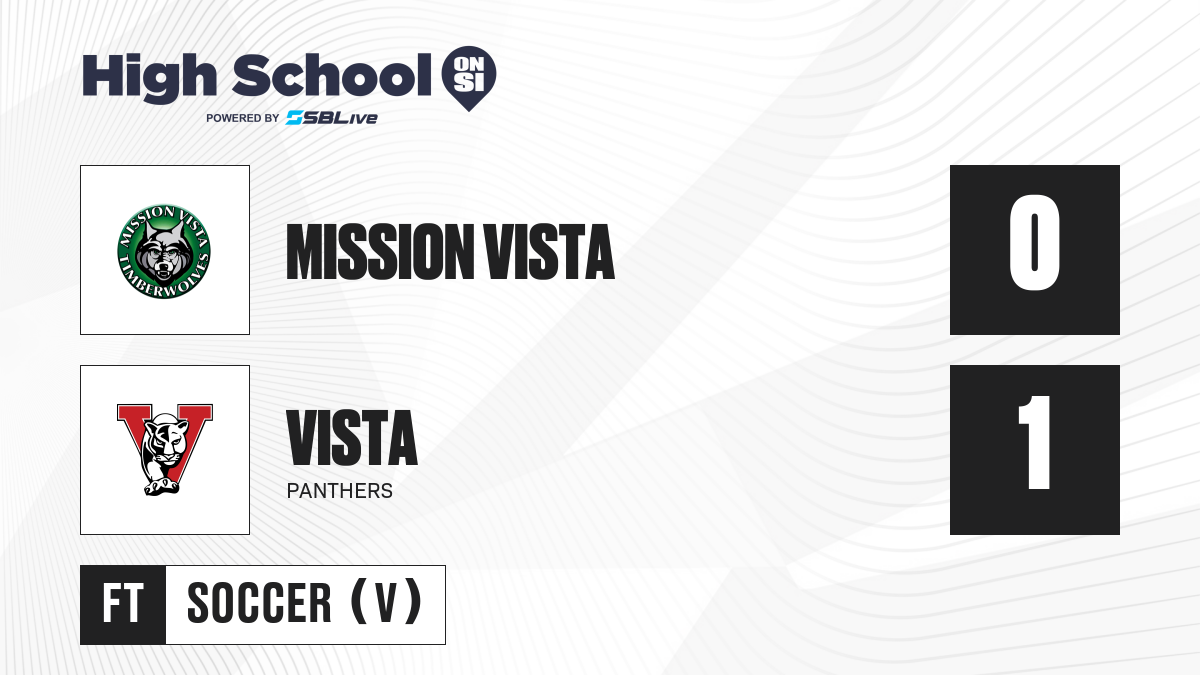 High School ON SI
POWERED BY SBLive

MISSION VISTA TIMBERWOLVES

MISSION VISTA

0

V

VISTA
PANTHERS

1

FT SOCCER (V)